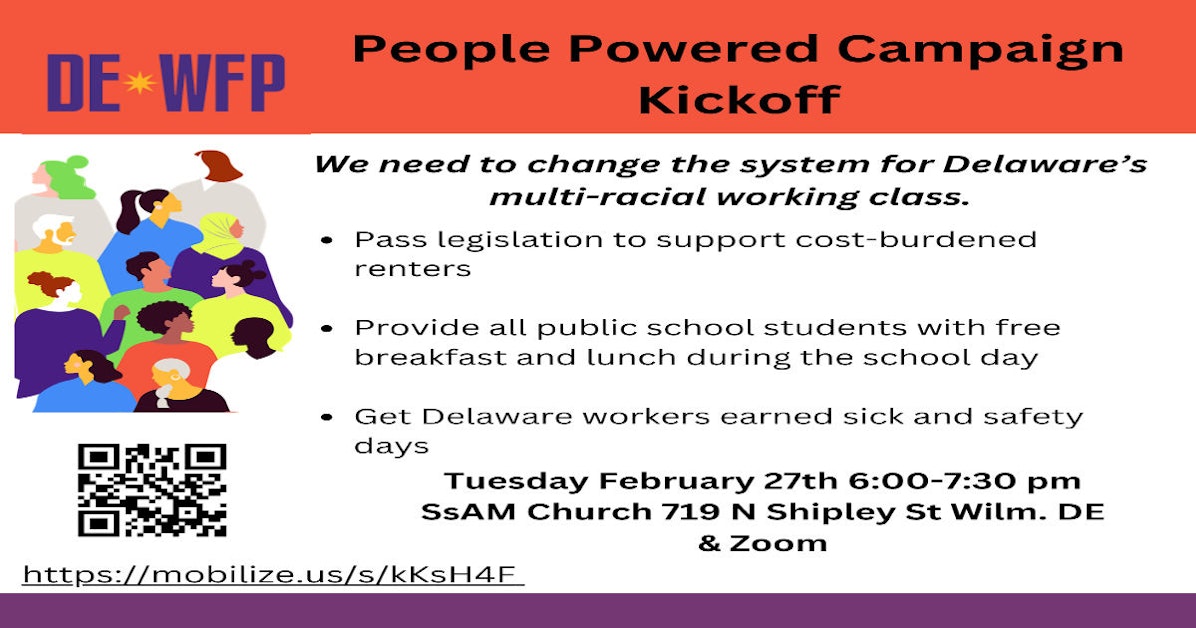 DE WFP

People Powered Campaign Kickoff

We need to change the system for Delaware's multi-racial working class.

• Pass legislation to support cost-burdened renters

• Provide all public school students with free breakfast and lunch during the school day

• Get Delaware workers earned sick and safety days

Tuesday February 27th 6:00-7:30 pm
SsAM Church 719 N Shipley St Wilm. DE
& Zoom

https://mobilize.us/s/kKsH4F